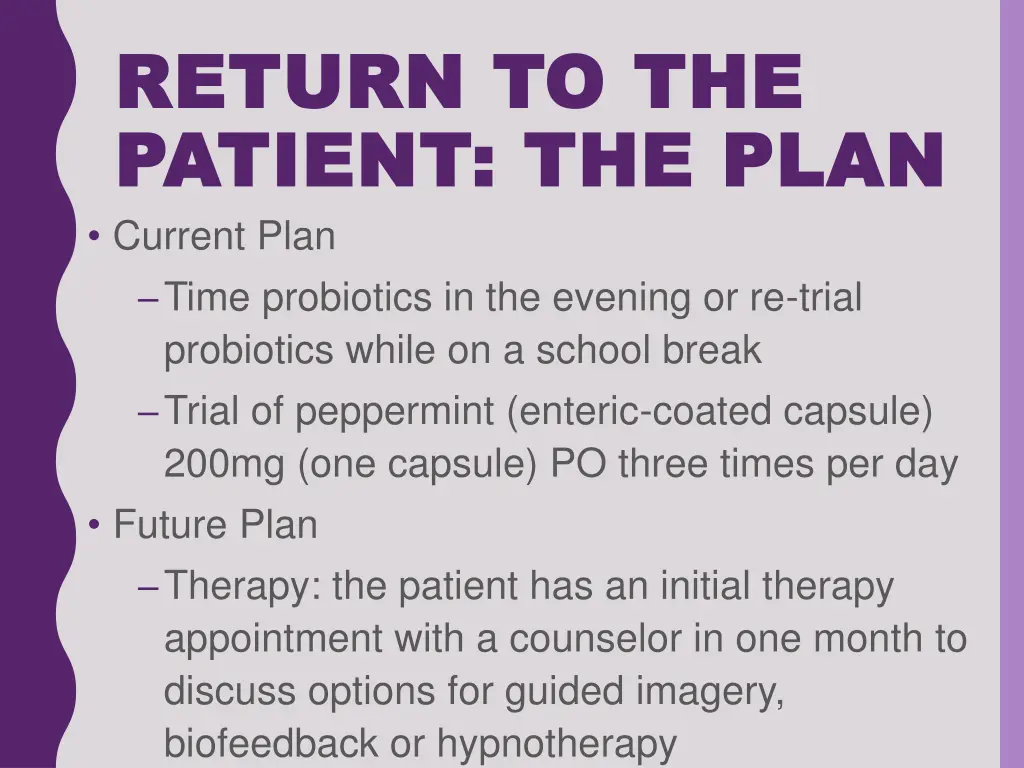 RETURN TO THE PATIENT: THE PLAN

• Current Plan
– Time probiotics in the evening or re-trial probiotics while on a school break
– Trial of peppermint (enteric-coated capsule) 200mg (one capsule) PO three times per day
• Future Plan
– Therapy: the patient has an initial therapy appointment with a counselor in one month to discuss options for guided imagery, biofeedback or hypnotherapy